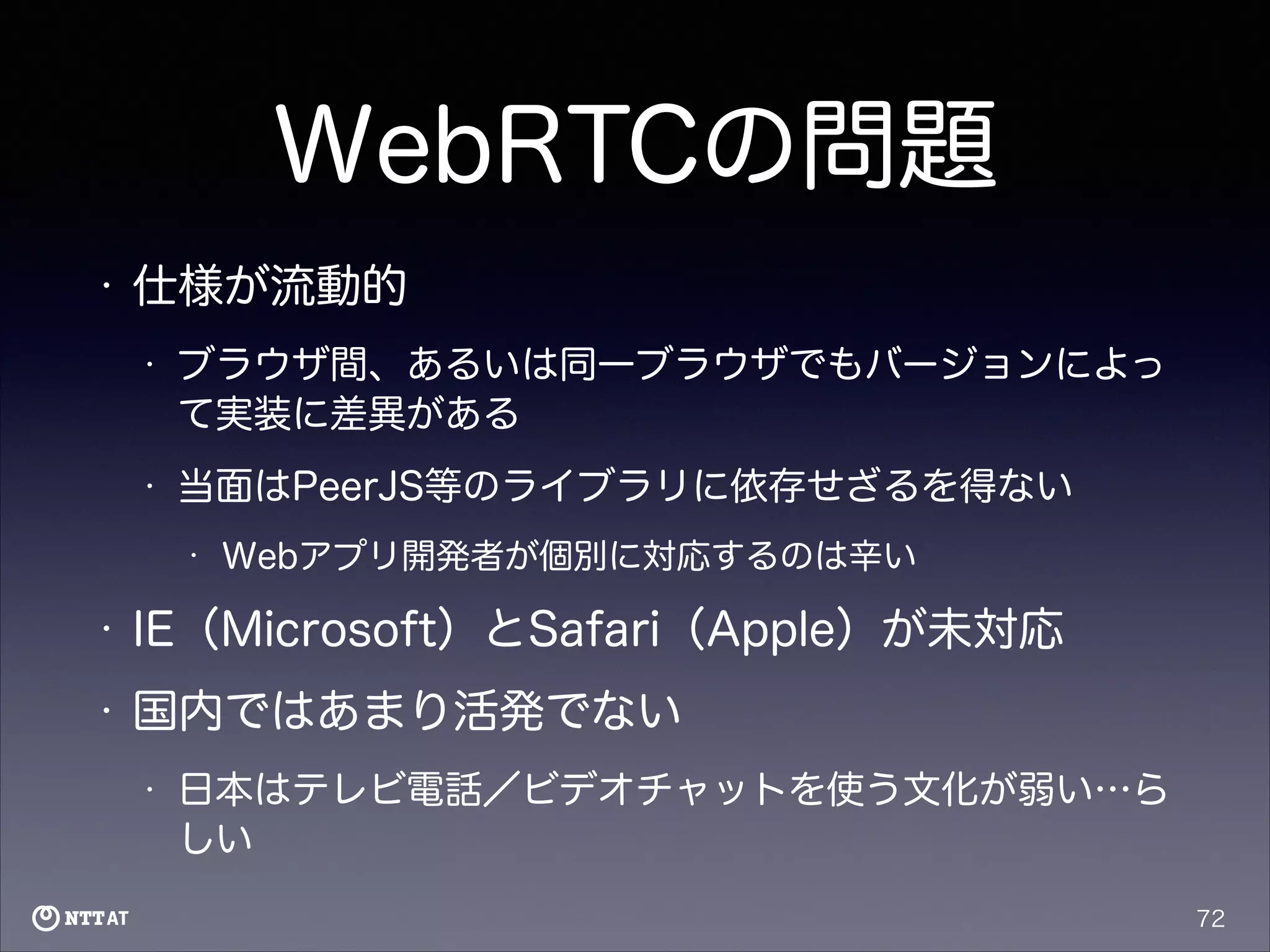 WebRTCの問題

• 仕様が流動的

• ブラウザ間、あるいは同一ブラウザでもバージョンによって実装に差異がある

• 当面はPeerJS等のライブラリに依存せざるを得ない

• Webアプリ開発者が個別に対応するのは辛い

• IE（Microsoft）とSafari（Apple）が未対応

• 国内ではあまり活発でない

• 日本はテレビ電話／ビデオチャットを使う文化が弱い…らしい

NTT AT

72